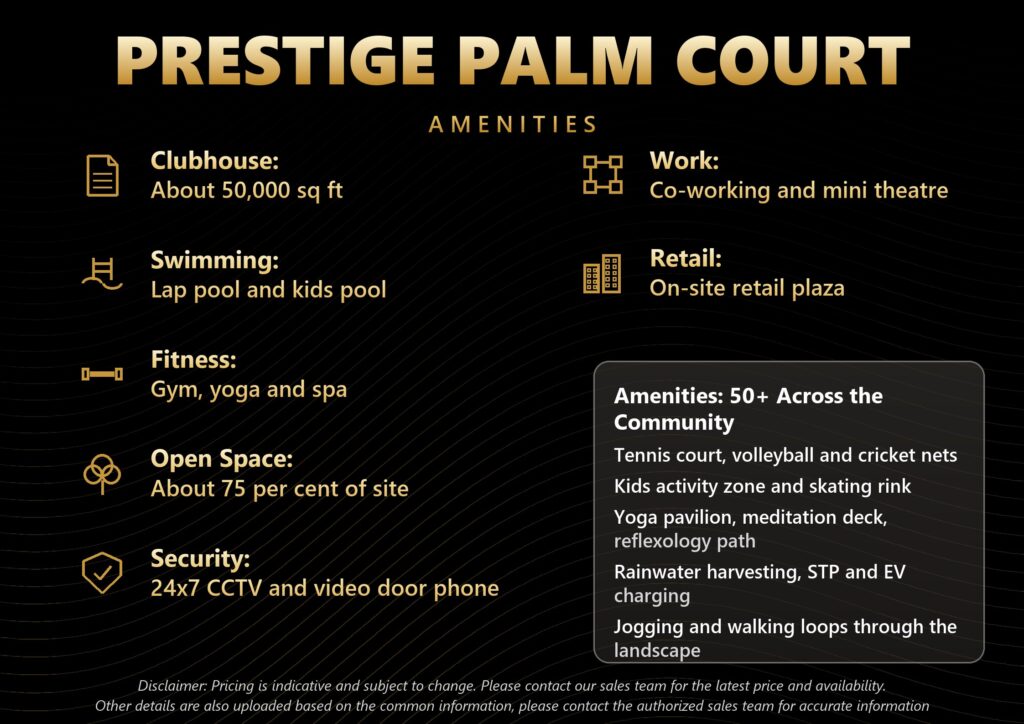 PRESTIGE PALM COURT

AMENITIES

Clubhouse:
About 50,000 sq ft

Swimming:
Lap pool and kids pool

Fitness:
Gym, yoga and spa

Open Space:
About 75 per cent of site

Security:
24x7 CCTV and video door phone

Work:
Co-working and mini theatre

Retail:
On-site retail plaza

Amenities: 50+ Across the Community

Tennis court, volleyball and cricket nets

Kids activity zone and skating rink

Yoga pavilion, meditation deck, reflexology path

Rainwater harvesting, STP and EV charging

Jogging and walking loops through the landscape

Disclaimer: Pricing is indicative and subject to change. Please contact our sales team for the latest price and availability.
Other details are also uploaded based on the common information, please contact the authorized sales team for accurate information